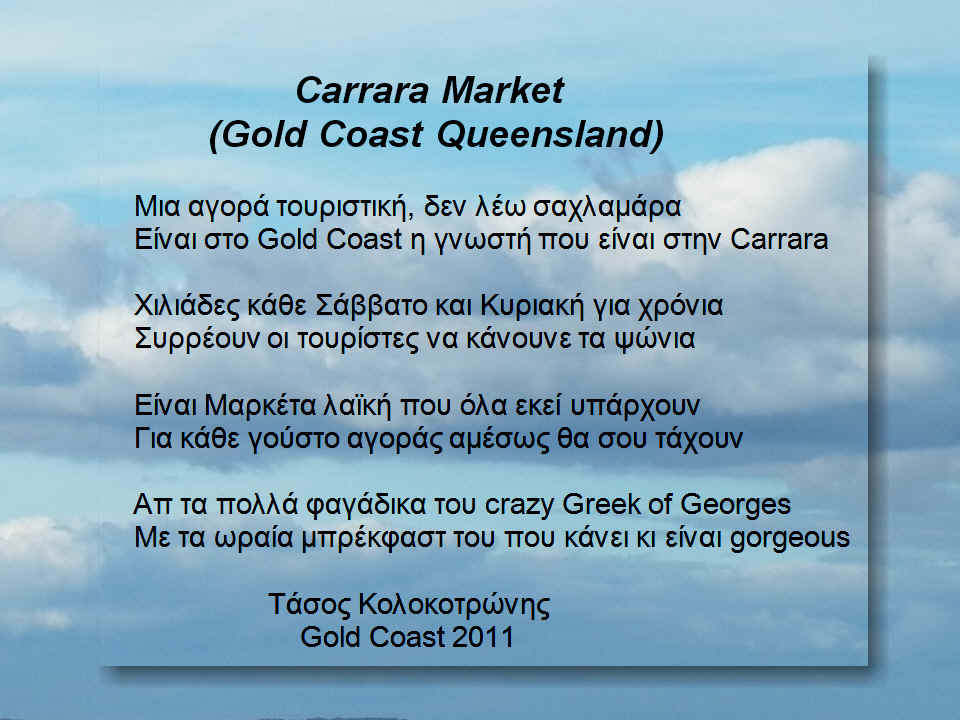 Carrara Market
(Gold Coast Queensland)

Μια αγορά τουριστική, δεν λέω σαχλαμάρα
Είναι στο Gold Coast η γνωστή που είναι στην Carrara

Χιλιάδες κάθε Σάββατο και Κυριακή για χρόνια
Συρρέουν οι τουρίστες να κάνουνε τα ψώνια

Είναι Μαρκέτα λαϊκή που όλα εκεί υπάρχουν
Για κάθε γούστο αγοράς αμέσως θα σου τάχουν

Απ τα πολλά φαγάδικα του crazy Greek of Georges
Με τα ωραία μπρέκφαστ του που κάνει κι είναι gorgeous

Τάσος Κολοκοτρώνης
Gold Coast 2011